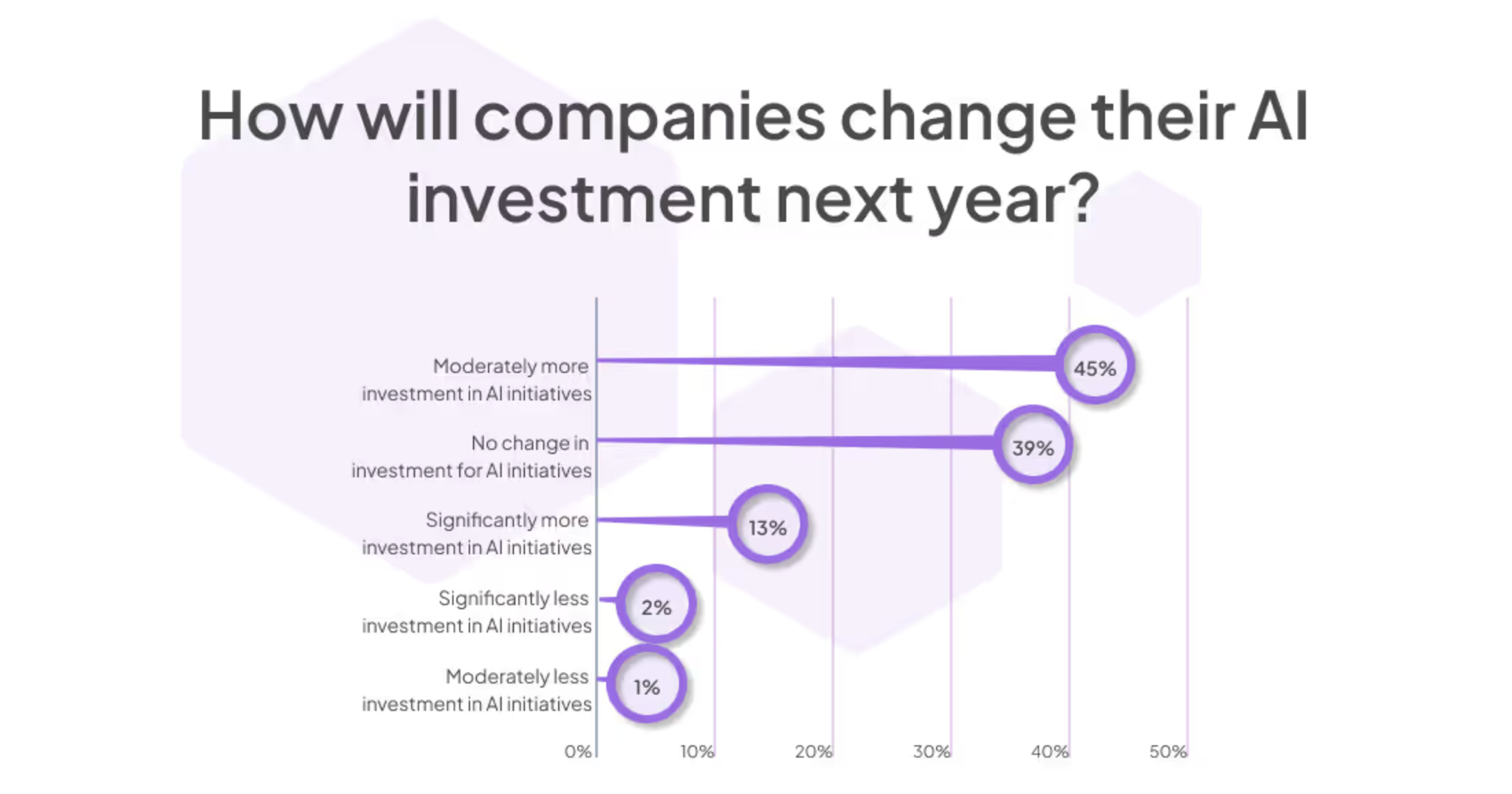 How will companies change their AI investment next year?

Moderately more investment in AI initiatives
45%

No change in investment for AI initiatives
39%

Significantly more investment in AI initiatives
13%

Significantly less investment in AI initiatives
2%

Moderately less investment in AI initiatives
1%

0% 10% 20% 30% 40% 50%